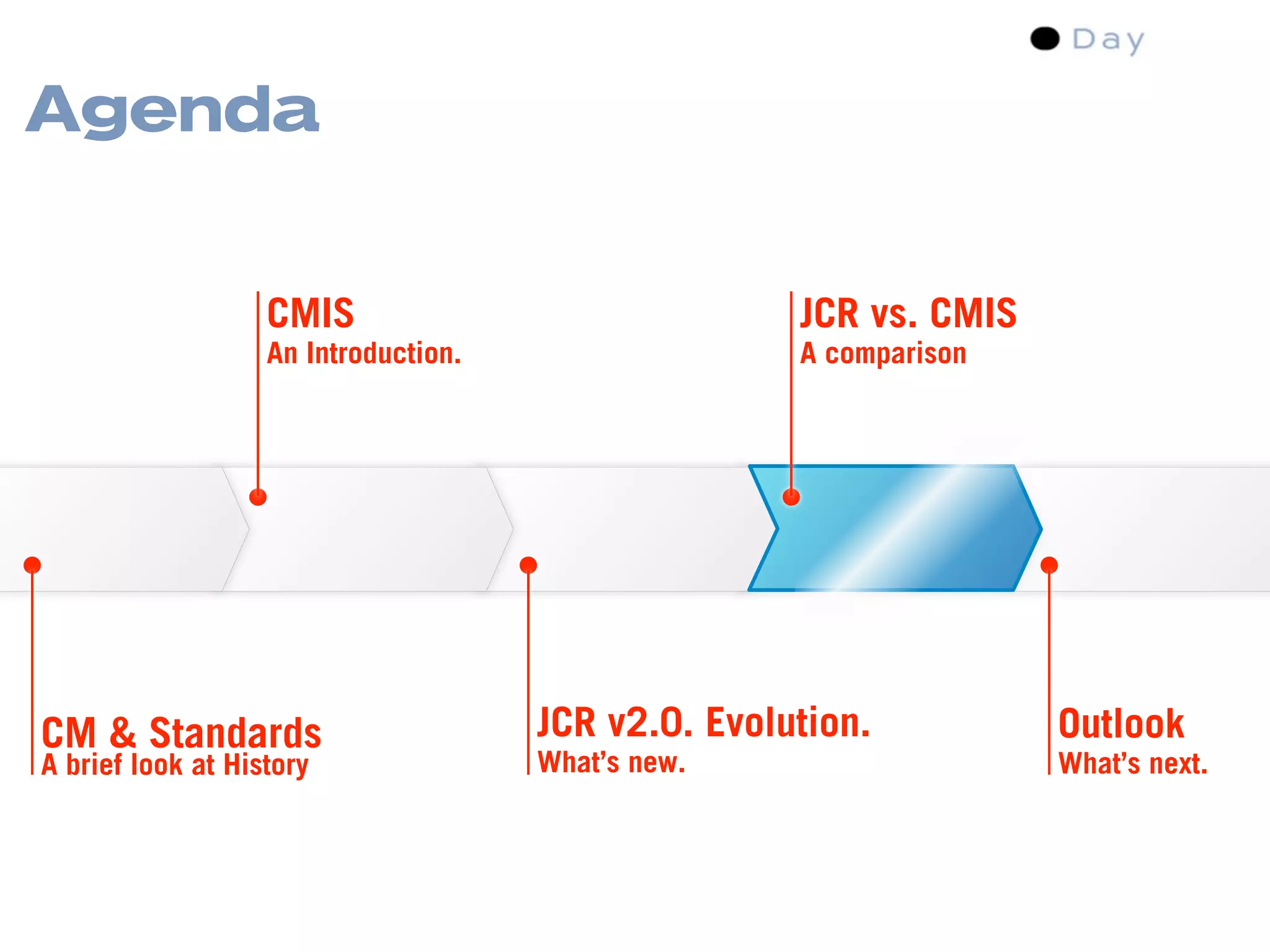 Day

Agenda

CMIS
An Introduction.

JCR vs. CMIS
A comparison

CM & Standards
A brief look at History

JCR v2.0. Evolution.
What's new.

Outlook
What's next.